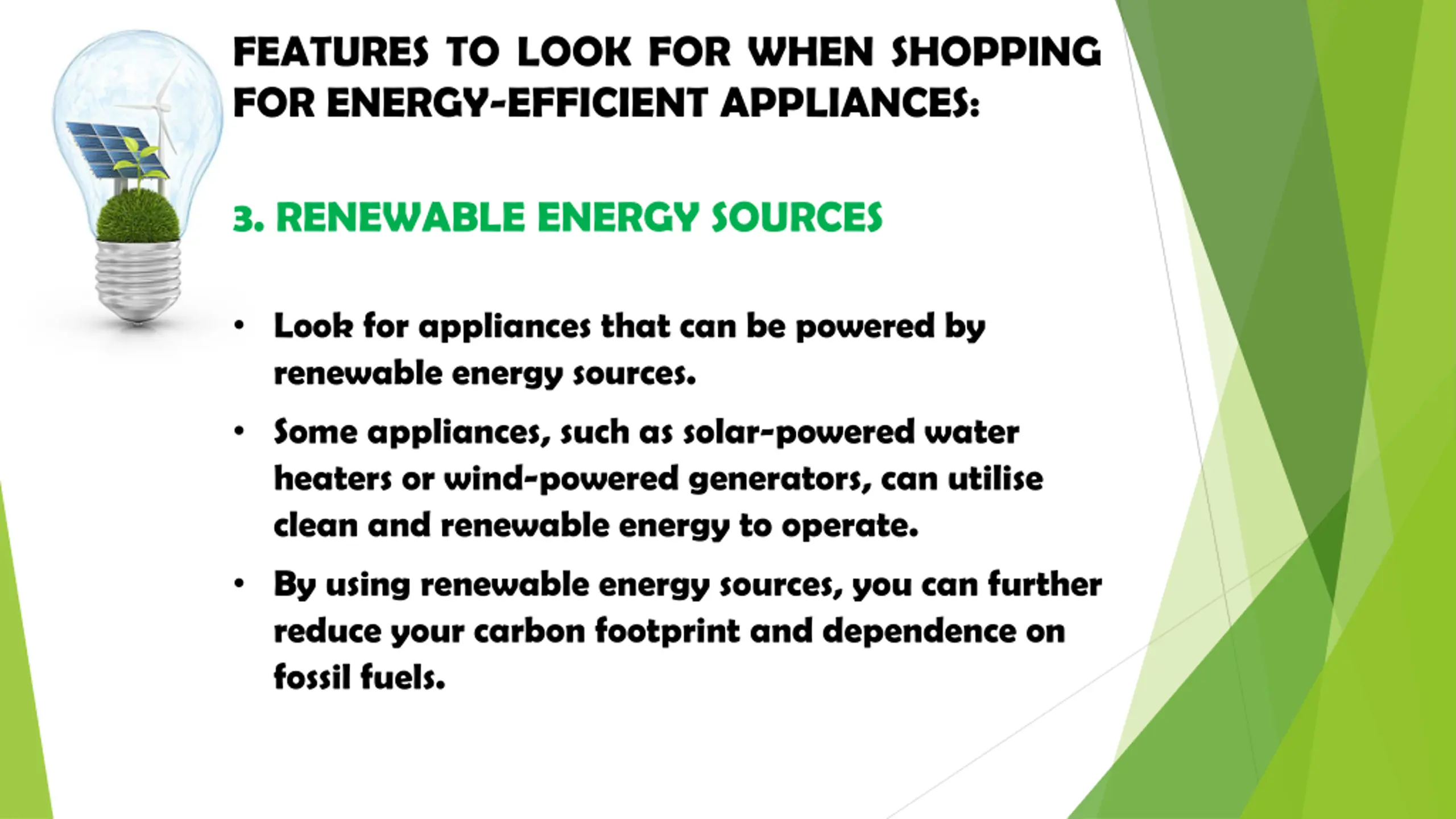 FEATURES TO LOOK FOR WHEN SHOPPING FOR ENERGY-EFFICIENT APPLIANCES:

3. RENEWABLE ENERGY SOURCES

• Look for appliances that can be powered by renewable energy sources.

• Some appliances, such as solar-powered water heaters or wind-powered generators, can utilise clean and renewable energy to operate.

• By using renewable energy sources, you can further reduce your carbon footprint and dependence on fossil fuels.